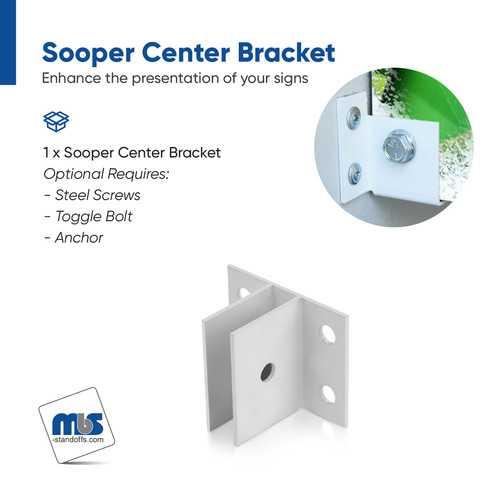 Sooper Center Bracket
Enhance the presentation of your signs

1 x Sooper Center Bracket
Optional Requires:
- Steel Screws
- Toggle Bolt
- Anchor

mbs
-standoffs.com